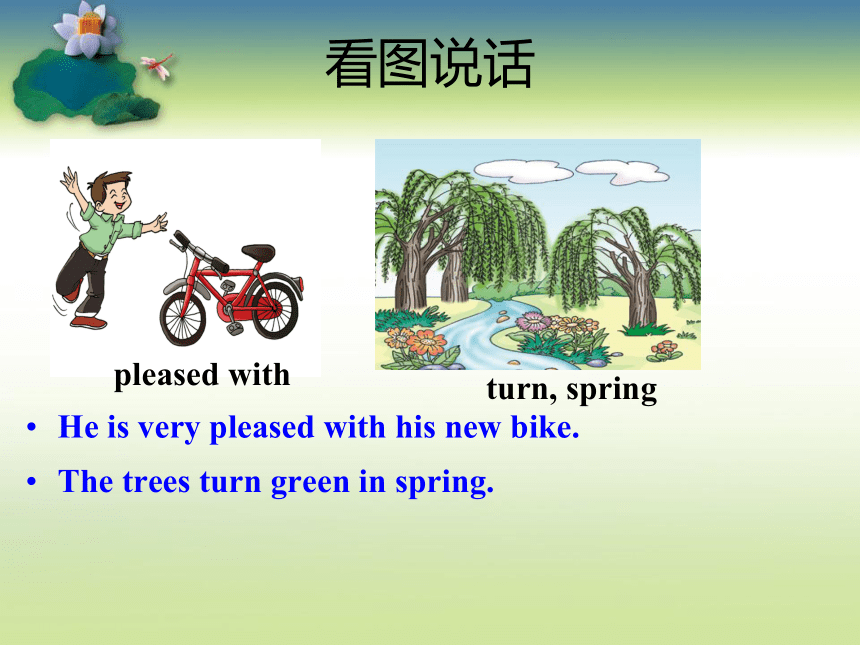 看图说话

pleased with

turn, spring

• He is very pleased with his new bike.

• The trees turn green in spring.